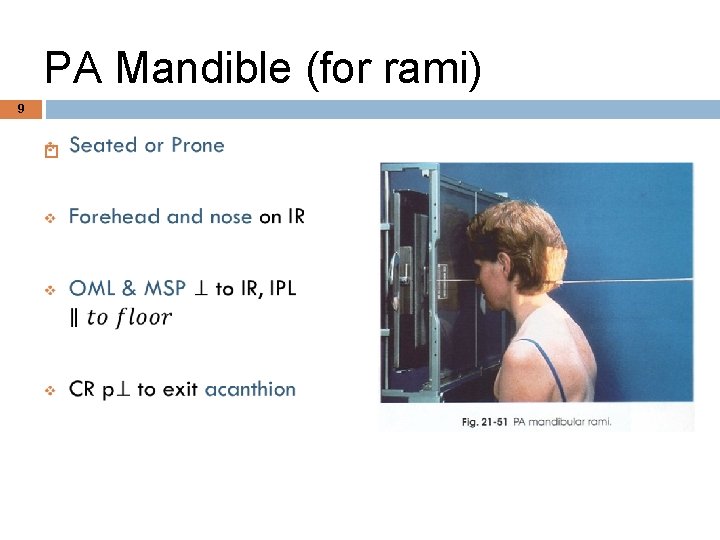 PA Mandible (for rami)

9

Seated or Prone

Forehead and nose on IR

OML & MSP $\perp$ to IR, IPL $\parallel to\ floor$

CR p$\perp$ to exit acanthion

Fig. 21-51 PA mandibular rami.